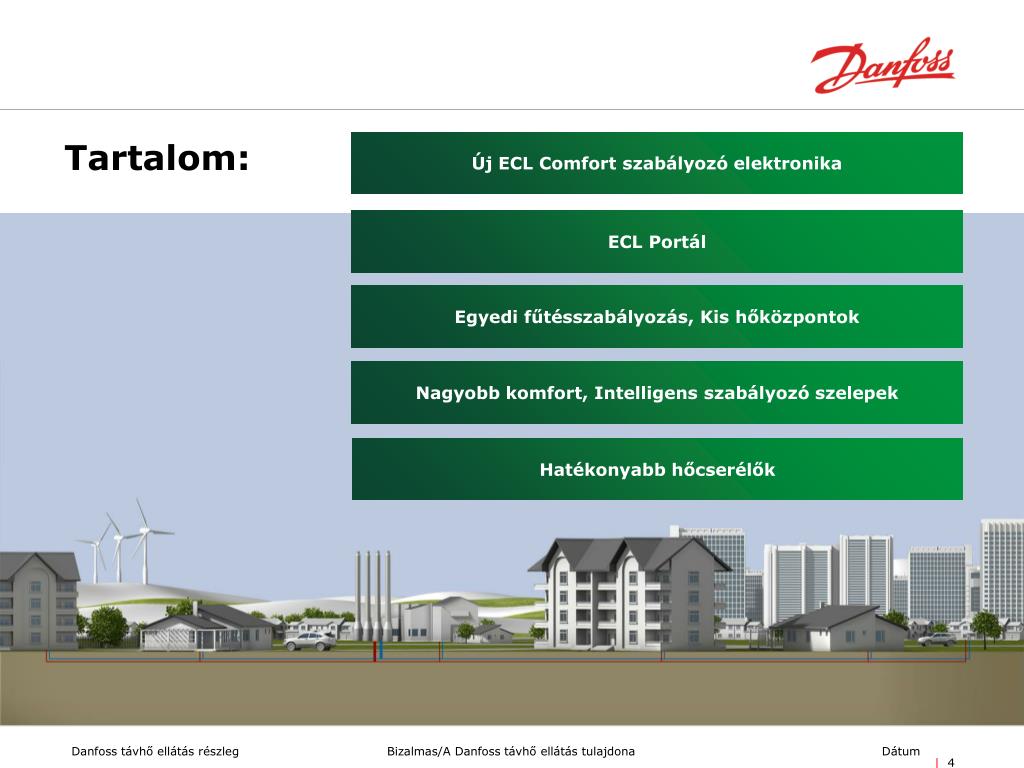 Danfoss

Tartalom:

Új ECL Comfort szabályozó elektronika

ECL Portál

Egyedi fűtésszabályozás, Kis hőközpontok

Nagyobb komfort, Intelligens szabályozó szelepek

Hatékonyabb hőcserélők

Danfoss távhő ellátás részleg

Bizalmas/A Danfoss távhő ellátás tulajdona

Dátum

| 4